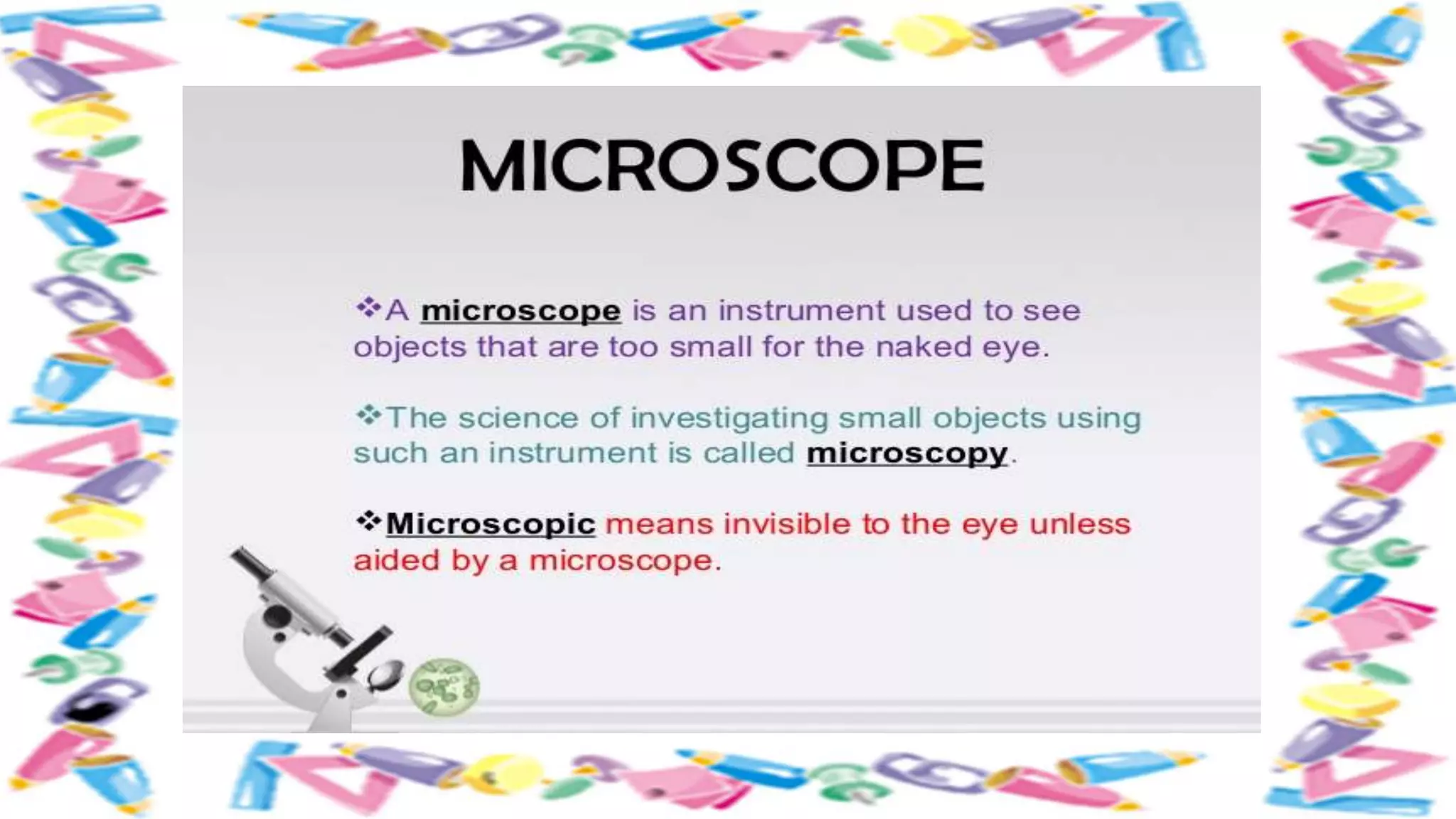 MICROSCOPE

❖A microscope is an instrument used to see objects that are too small for the naked eye.

❖The science of investigating small objects using such an instrument is called microscopy.

❖Microscopic means invisible to the eye unless aided by a microscope.